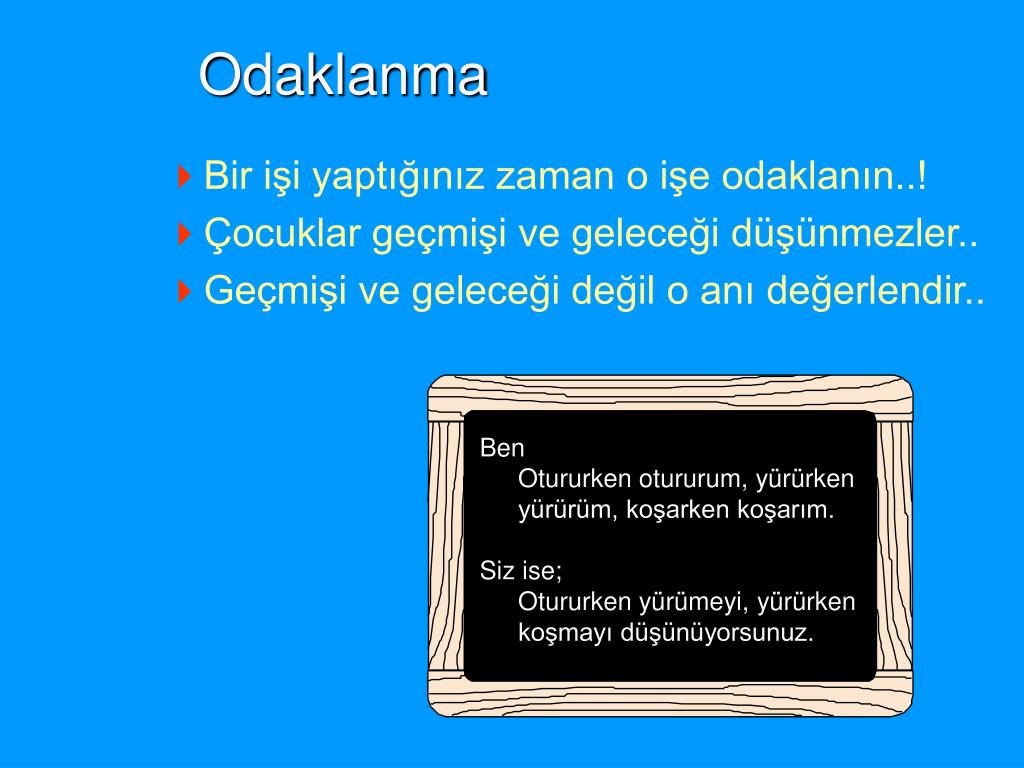 Odaklanma

Bir işi yaptığınız zaman o işe odaklanın..!

Çocuklar geçmişi ve geleceği düşünmezler..

Geçmişi ve geleceği değil o anı değerlendir..

Ben
Otururken otururum, yürürken yürürüm, koşarken koşarım.

Siz ise;
Otururken yürümeyi, yürürken koşmayı düşünüyorsunuz.